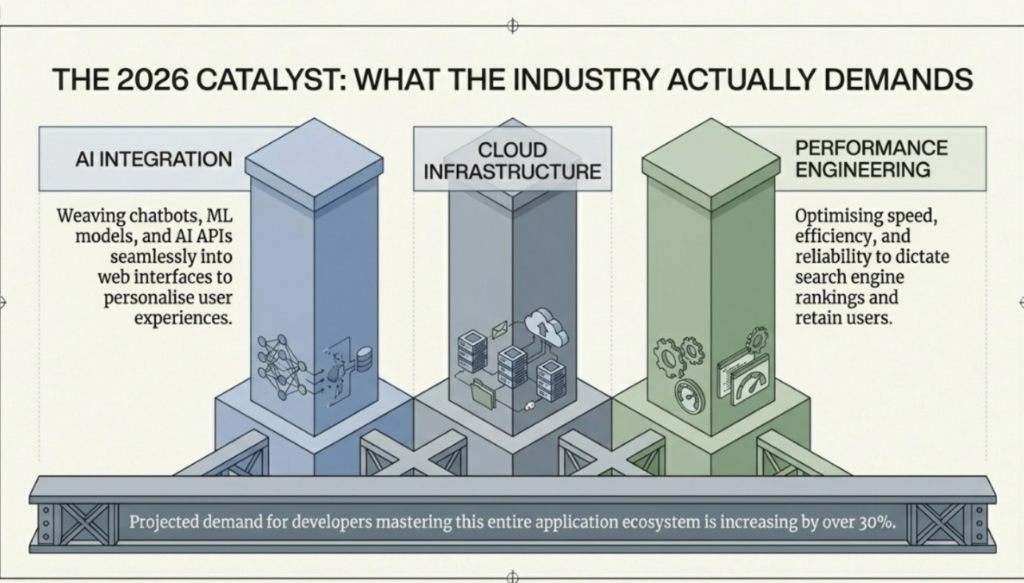 THE 2026 CATALYST: WHAT THE INDUSTRY ACTUALLY DEMANDS

AI INTEGRATION

Weaving chatbots, ML models, and AI APIs seamlessly into web interfaces to personalise user experiences.

CLOUD INFRASTRUCTURE

PERFORMANCE ENGINEERING

Optimising speed, efficiency, and reliability to dictate search engine rankings and retain users.

Projected demand for developers mastering this entire application ecosystem is increasing by over 30%.